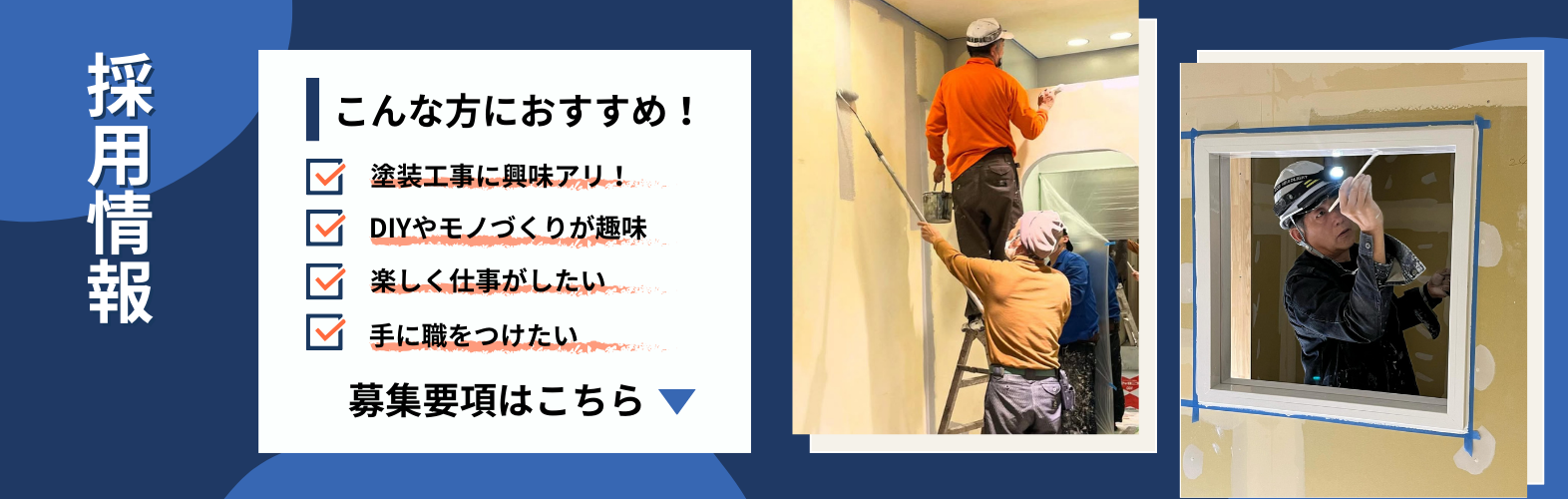 採用情報

こんな方におすすめ！

塗装工事に興味アリ！

DIYやモノづくりが趣味

楽しく仕事がしたい

手に職をつけたい

募集要項はこちら